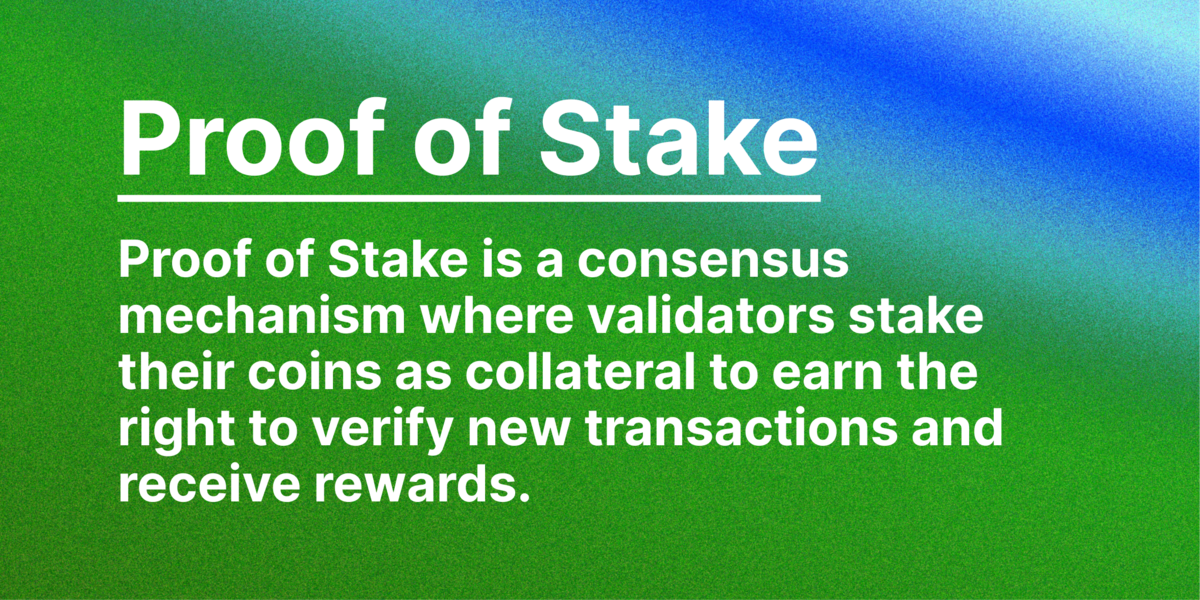 Proof of Stake

Proof of Stake is a consensus mechanism where validators stake their coins as collateral to earn the right to verify new transactions and receive rewards.